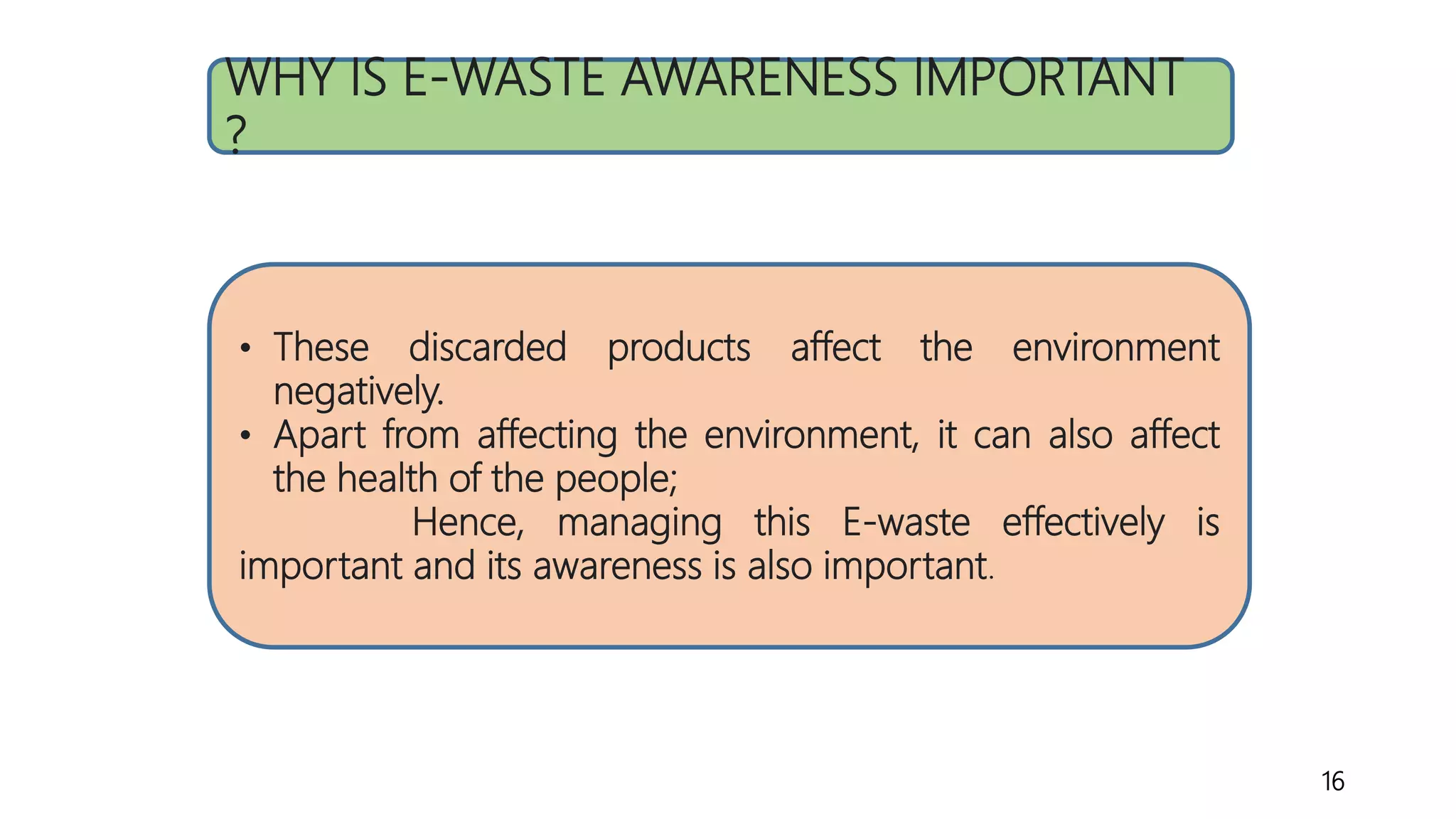 WHY IS E-WASTE AWARENESS IMPORTANT ?

• These discarded products affect the environment negatively.
• Apart from affecting the environment, it can also affect the health of the people;

Hence, managing this E-waste effectively is important and its awareness is also important.

16